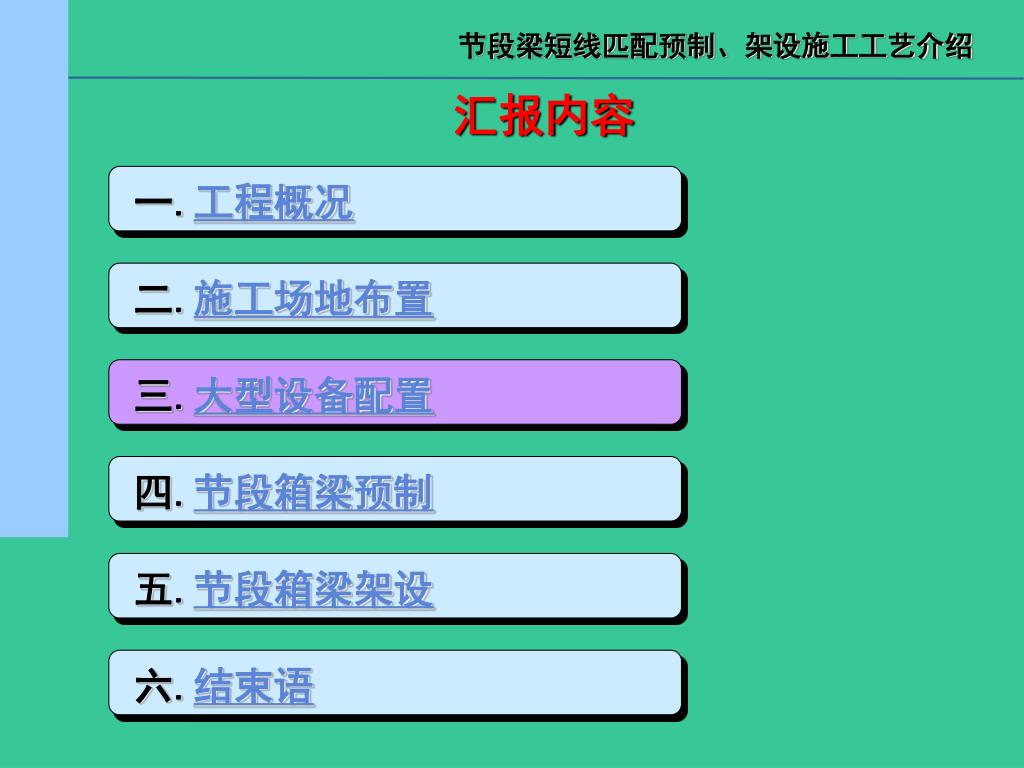 节段梁短线匹配预制、架设施工工艺介绍

汇报内容

一. 工程概况

二. 施工场地布置

三. 大型设备配置

四. 节段箱梁预制

五. 节段箱梁架设

六. 结束语